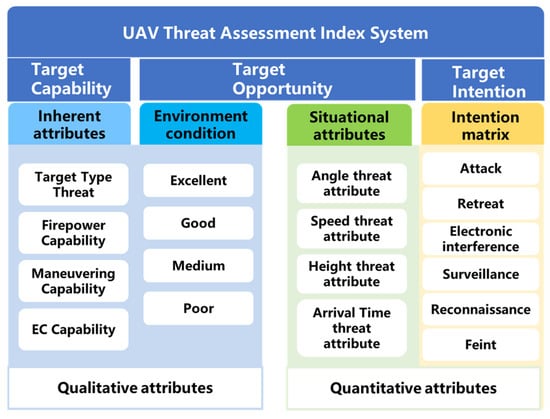 UAV Threat Assessment Index System

Target Capability

Target Opportunity

Target Intention

Inherent attributes

Target Type Threat

Firepower Capability

Maneuvering Capability

EC Capability

Environment condition

Excellent

Good

Medium

Poor

Situational attributes

Angle threat attribute

Speed threat attribute

Height threat attribute

Arrival Time threat attribute

Intention matrix

Attack

Retreat

Electronic interference

Surveillance

Reconnaissance

Feint

Qualitative attributes

Quantitative attributes